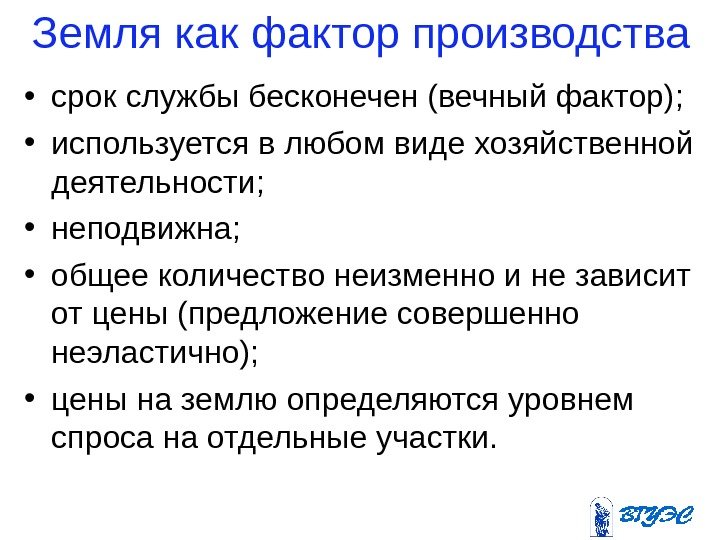 Земля как фактор производства

• срок службы бесконечен (вечный фактор);
• используется в любом виде хозяйственной деятельности;
• неподвижна;
• общее количество неизменно и не зависит от цены (предложение совершенно неэластично);
• цены на землю определяются уровнем спроса на отдельные участки.

ВГУЭС